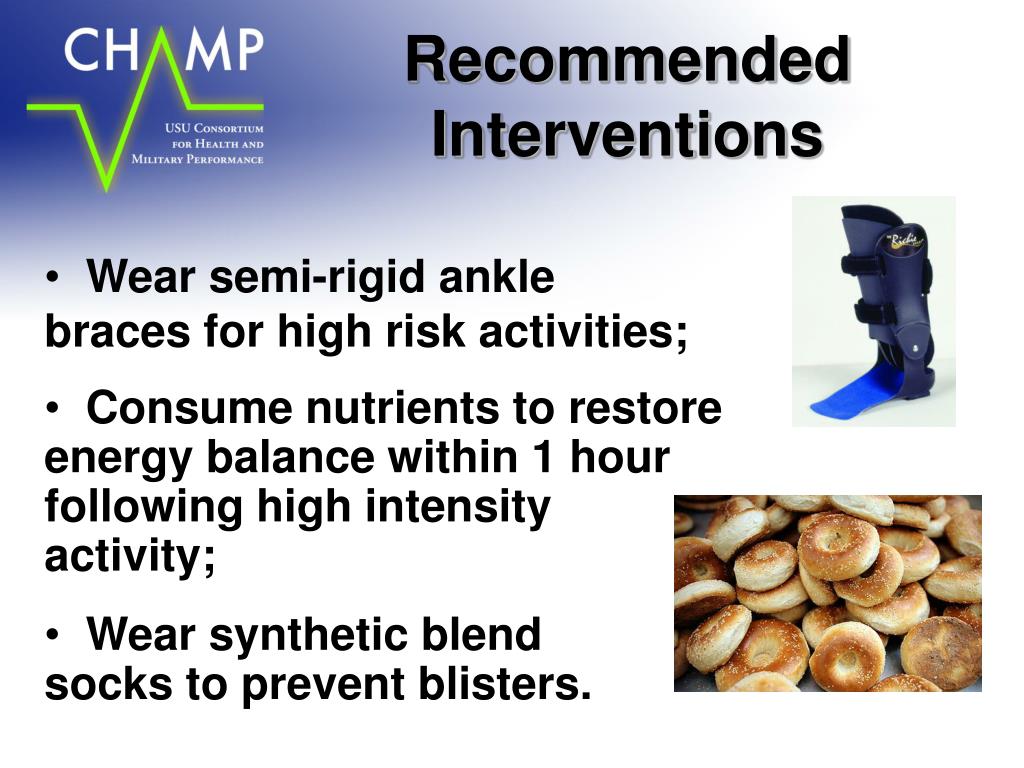 CHAMP
USU Consortium for Health and Military Performance

Recommended Interventions

• Wear semi-rigid ankle braces for high risk activities;

• Consume nutrients to restore energy balance within 1 hour following high intensity activity;

• Wear synthetic blend socks to prevent blisters.